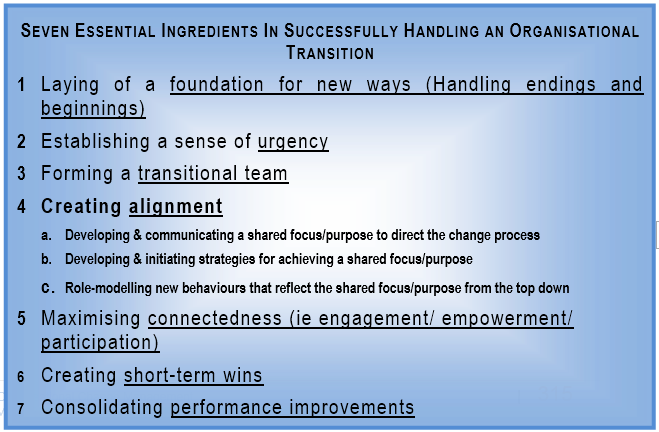 SEVEN ESSENTIAL INGREDIENTS IN SUCCESSFULLY HANDLING AN ORGANISATIONAL TRANSITION

1 Laying of a foundation for new ways (Handling endings and beginnings)

2 Establishing a sense of urgency

3 Forming a transitional team

4 Creating alignment

a. Developing & communicating a shared focus/purpose to direct the change process

b. Developing & initiating strategies for achieving a shared focus/purpose

c. Role-modelling new behaviours that reflect the shared focus/purpose from the top down

5 Maximising connectedness (ie engagement/ empowerment/ participation)

6 Creating short-term wins

7 Consolidating performance improvements